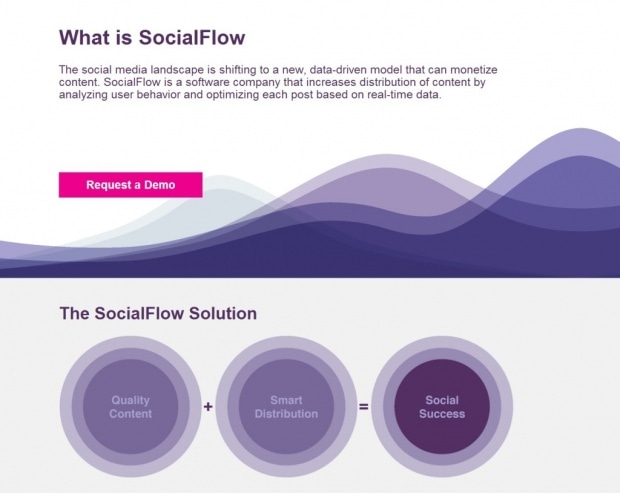 What is SocialFlow

The social media landscape is shifting to a new, data-driven model that can monetize content. SocialFlow is a software company that increases distribution of content by analyzing user behavior and optimizing each post based on real-time data.

Request a Demo

The SocialFlow Solution

Quality Content + Smart Distribution = Social Success